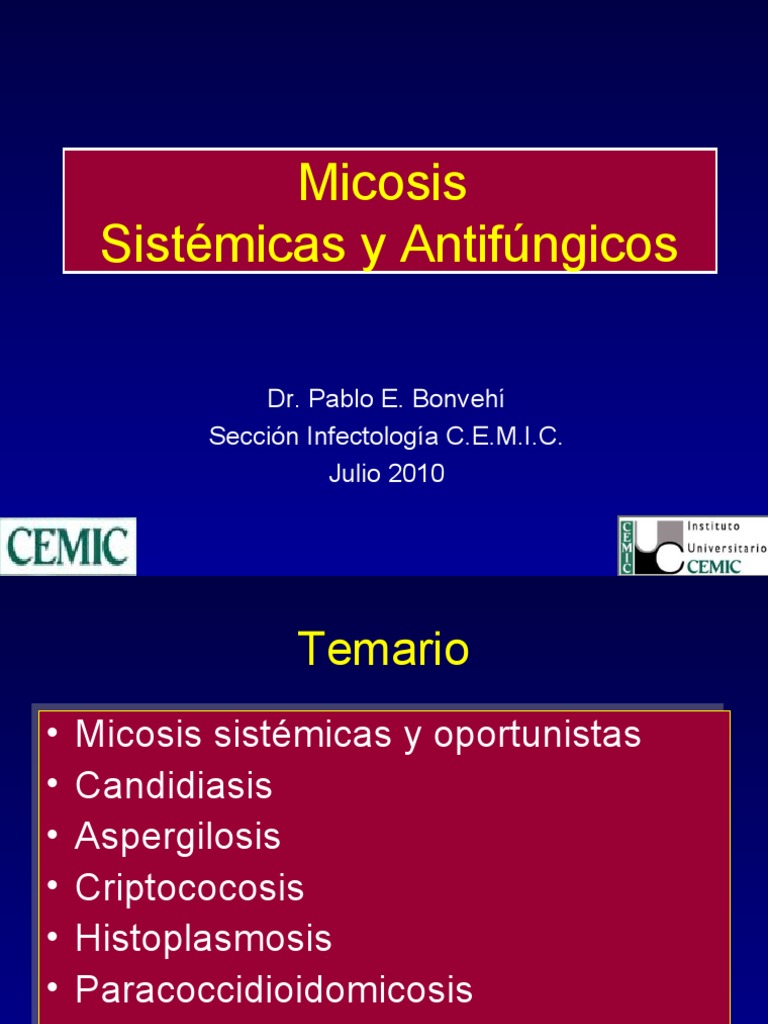 Micosis
Sistémicas y Antifúngicos

Dr. Pablo E. Bonvehí
Sección Infectología C.E.M.I.C.
Julio 2010

CEMIC

CEMIC Instituto Universitario CEMIC

Temario

• Micosis sistémicas y oportunistas
• Candidiasis
• Aspergilosis
• Criptococosis
• Histoplasmosis
• Paracoccidioidomicosis